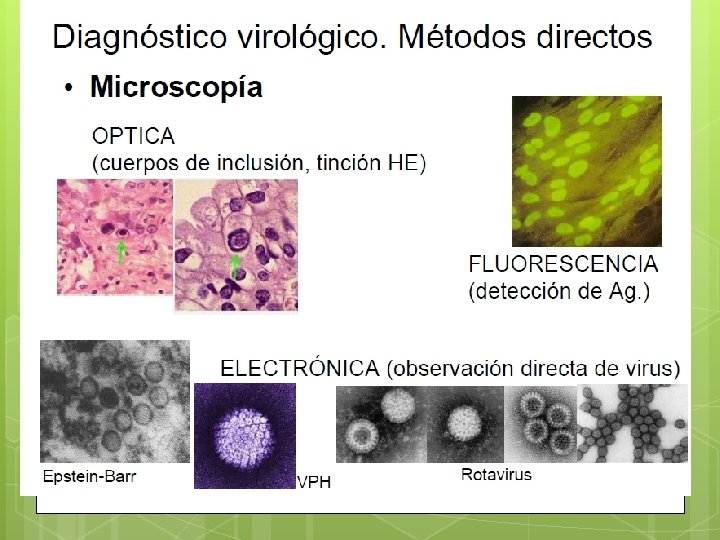 Diagnóstico virológico. Métodos directos

• Microscopía

OPTICA
(cuerpos de inclusión, tinción HE)

FLUORESCENCIA
(detección de Ag.)

ELECTRÓNICA (observación directa de virus)

Epstein-Barr

VPH

Rotavirus